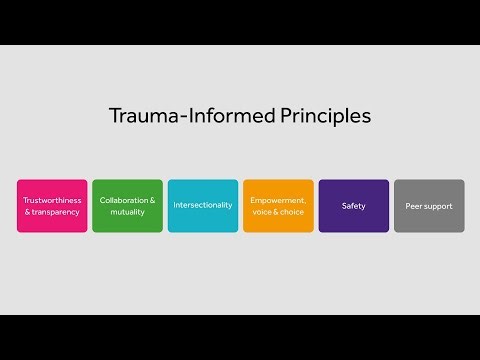 Trauma-Informed Principles

Trustworthiness & transparency

Collaboration & mutuality

Intersectionality

Empowerment, voice & choice

Safety

Peer support